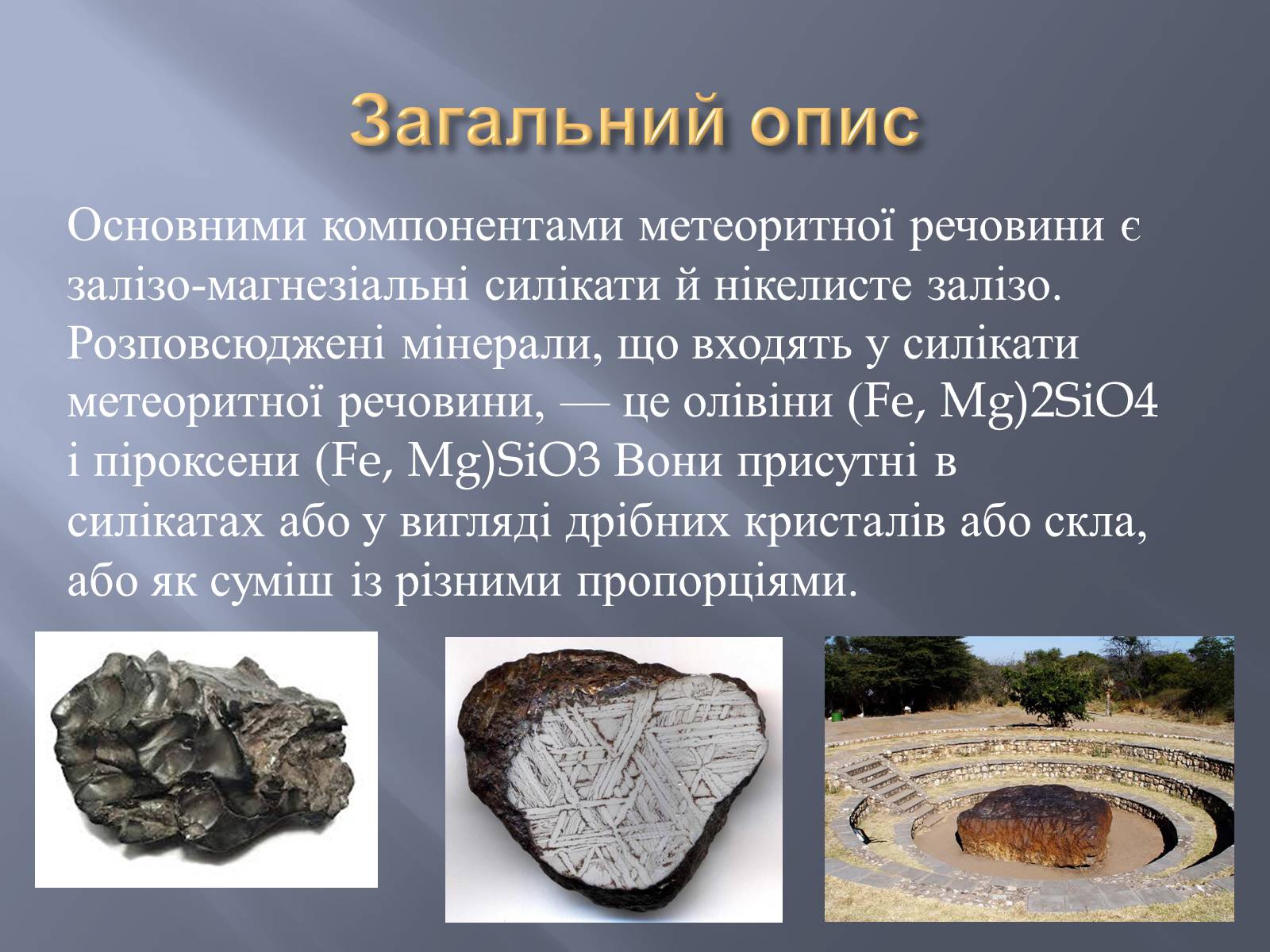 Загальний опис

Основними компонентами метеоритної речовини є залізо-магнезіальні силікати й нікелисте залізо. Розповсюджені мінерали, що входять у силікати метеоритної речовини, — це олівіни (Fe, Mg)2SiO4 і піроксени (Fe, Mg)SiO3 Вони присутні в силікатах або у вигляді дрібних кристалів або скла, або як суміш із різними пропорціями.